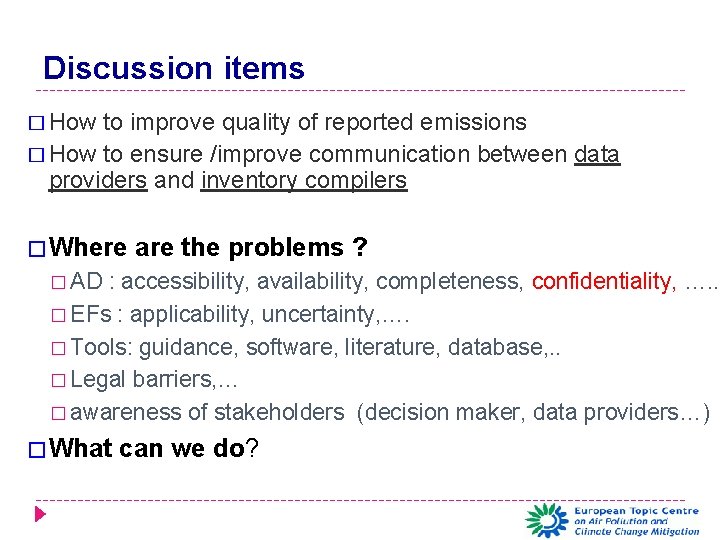 Discussion items

□ How to improve quality of reported emissions

□ How to ensure /improve communication between data providers and inventory compilers

□ Where are the problems ?

□ AD : accessibility, availability, completeness, confidentiality, …..

□ EFs : applicability, uncertainty,….

□ Tools: guidance, software, literature, database,..

□ Legal barriers,…

□ awareness of stakeholders (decision maker, data providers…)

□ What can we do?

European Topic Centre on Air Pollution and Climate Change Mitigation